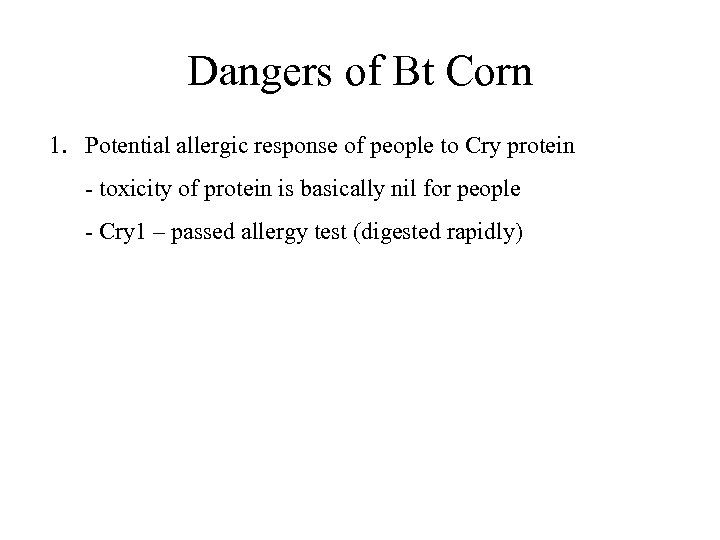 Dangers of Bt Corn

1. Potential allergic response of people to Cry protein

- toxicity of protein is basically nil for people

- Cry1 – passed allergy test (digested rapidly)